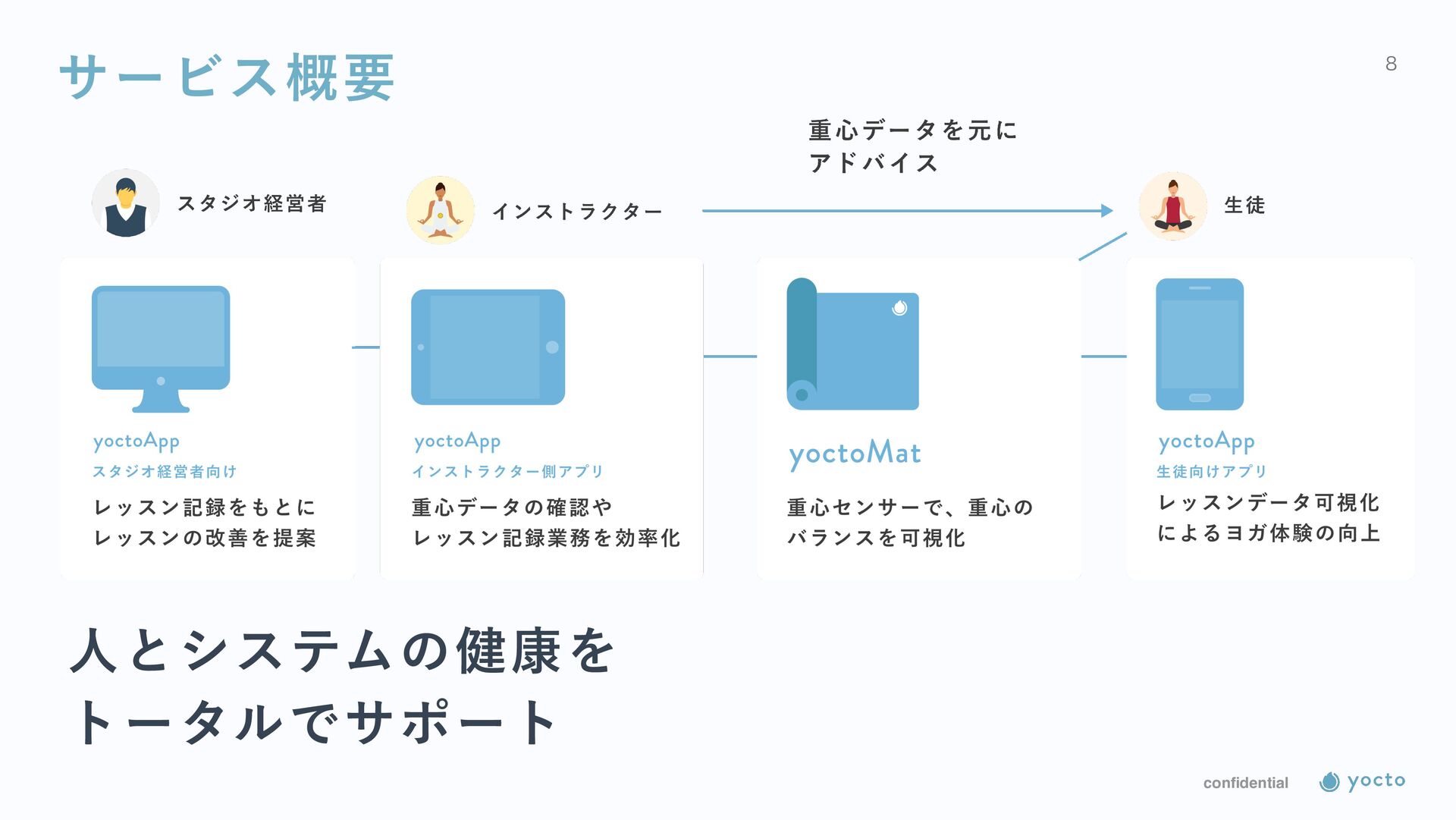 サービス概要

8

重心データを元に
アドバイス

スタジオ経営者

インストラクター

生徒

yoctoApp
スタジオ経営者向け
レッスン記録をもとに
レッスンの改善を提案

yoctoApp
インストラクター側アプリ
重心データの確認や
レッスン記録業務を効率化

yoctoMat
重心センサーで、重心の
バランスを可視化

yoctoApp
生徒向けアプリ
レッスンデータ可視化
によるヨガ体験の向上

人とシステムの健康を
トータルでサポート

confidential

yocto